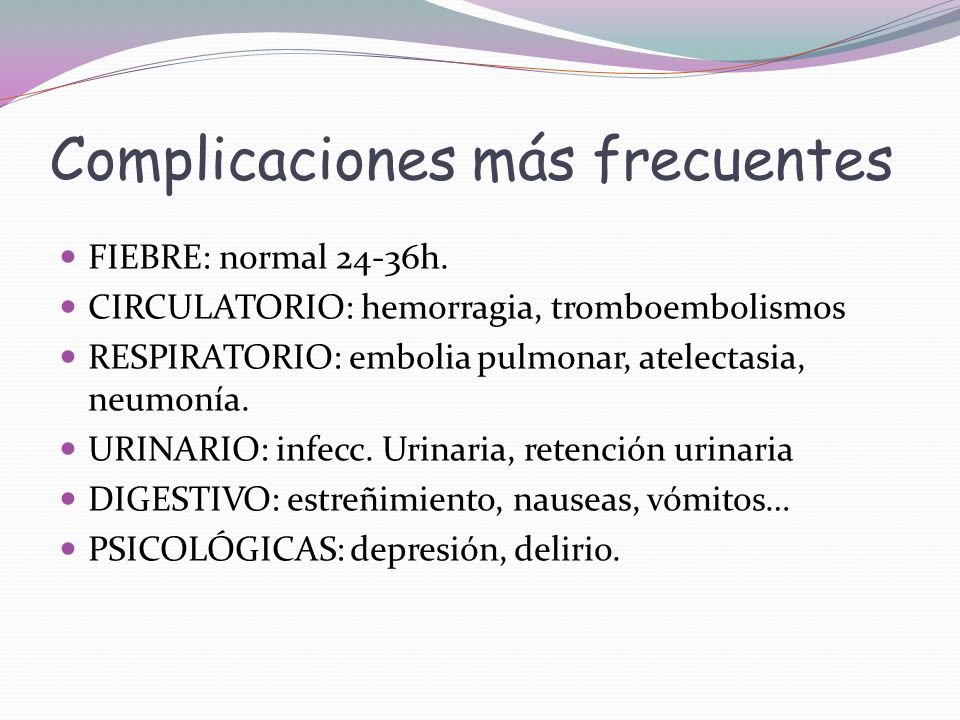 Complicaciones más frecuentes

- FIEBRE: normal 24-36h.
- CIRCULATORIO: hemorragia, tromboembolismos
- RESPIRATORIO: embolia pulmonar, atelectasia, neumonía.
- URINARIO: infecc. Urinaria, retención urinaria
- DIGESTIVO: estreñimiento, nauseas, vómitos…
- PSICOLÓGICAS: depresión, delirio.